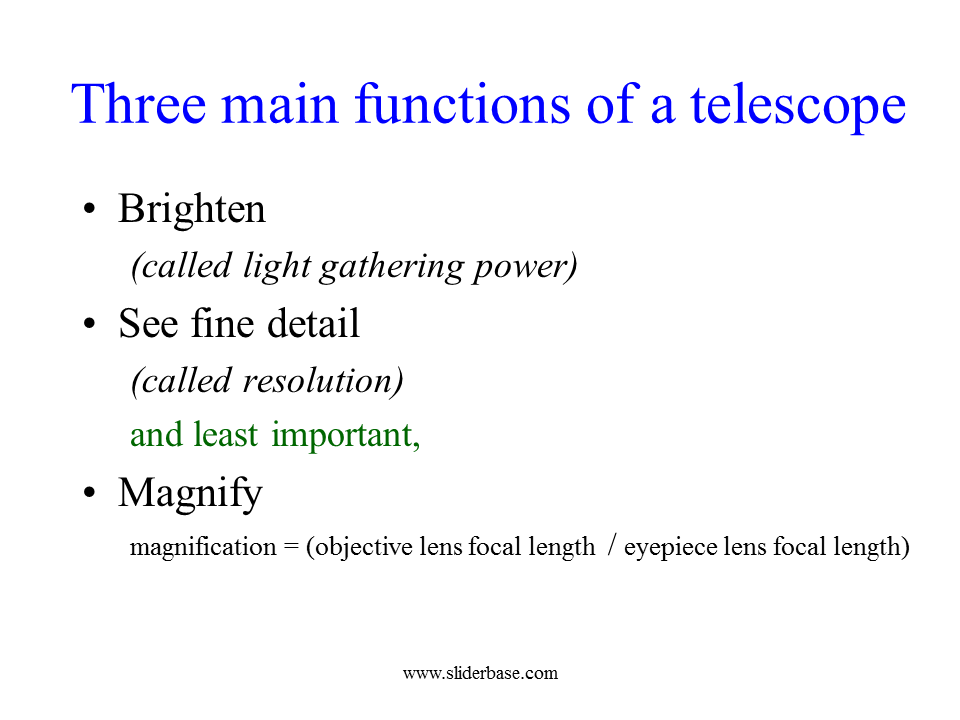 Three main functions of a telescope

• Brighten

(called light gathering power)

• See fine detail

(called resolution)

and least important,

• Magnify

magnification = (objective lens focal length / eyepiece lens focal length)

www.sliderbase.com